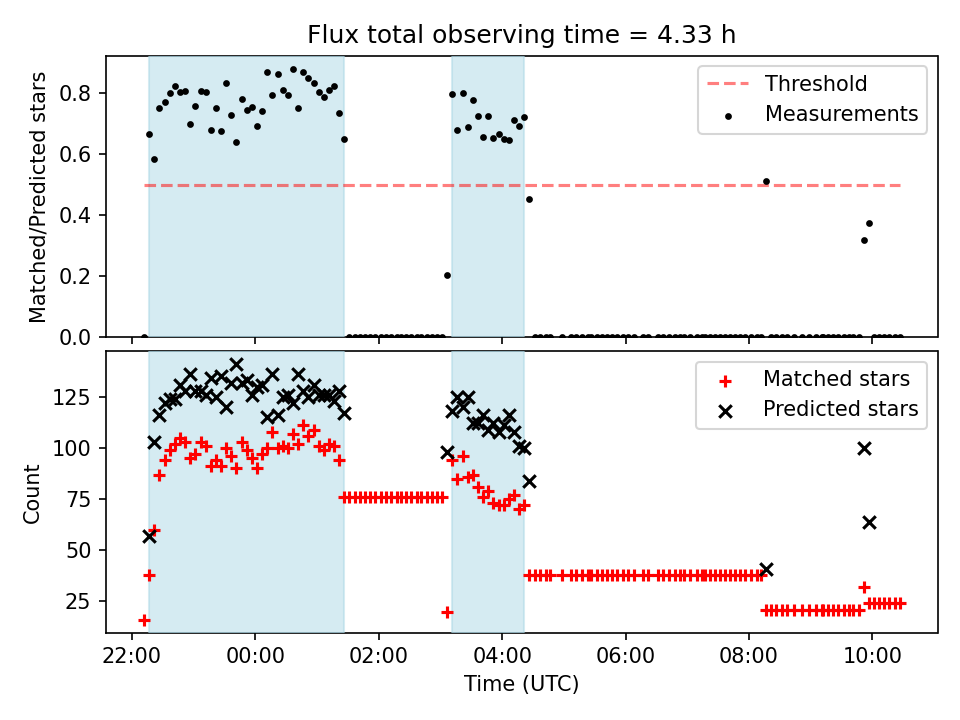 Flux total observing time = 4.33 h

Matched/Predicted stars

0.8
0.6
0.4
0.2
0.0

Threshold
Measurements

Count

125
100
75
50
25

Matched stars
Predicted stars

22:00
00:00
02:00
04:00
06:00
08:00
10:00

Time (UTC)